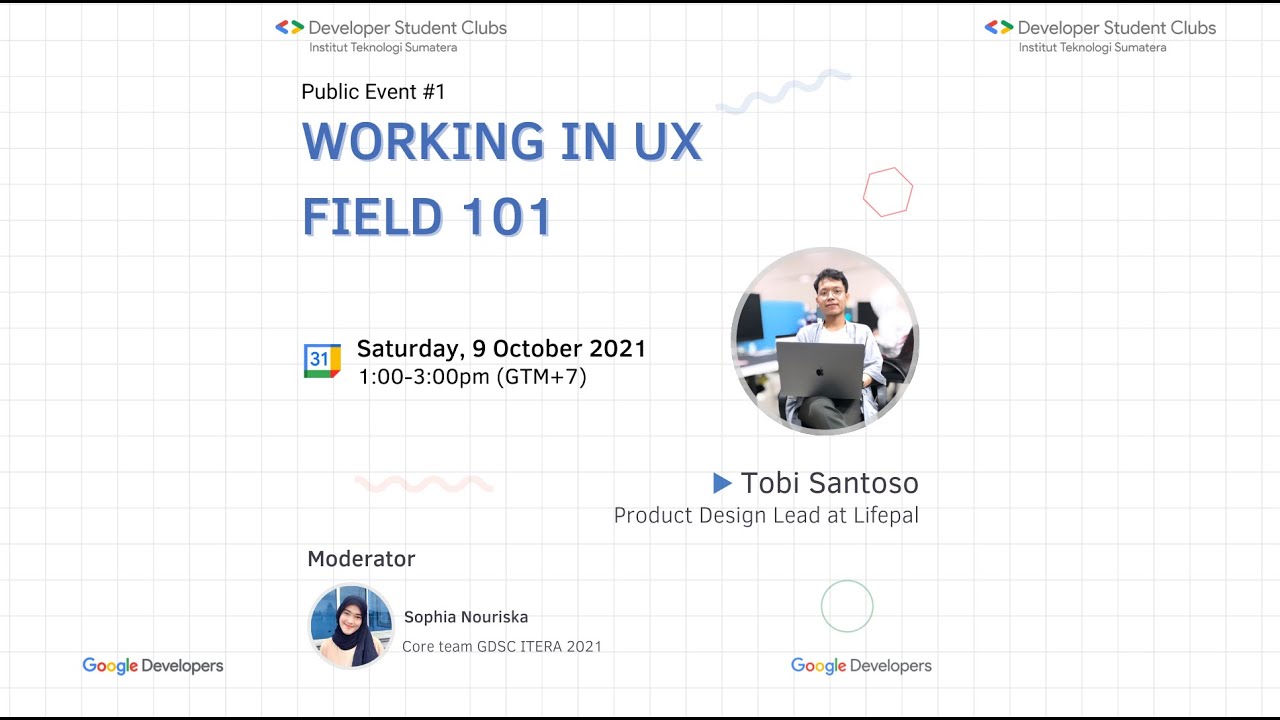 Developer Student Clubs
Institut Teknologi Sumatera

Developer Student Clubs
Institut Teknologi Sumatera

Public Event #1

WORKING IN UX FIELD 101

31

Saturday, 9 October 2021
1:00-3:00pm (GTM+7)

Tobi Santoso
Product Design Lead at Lifepal

Moderator

Sophia Nouriska
Core team GDSC ITERA 2021

Google Developers

Google Developers